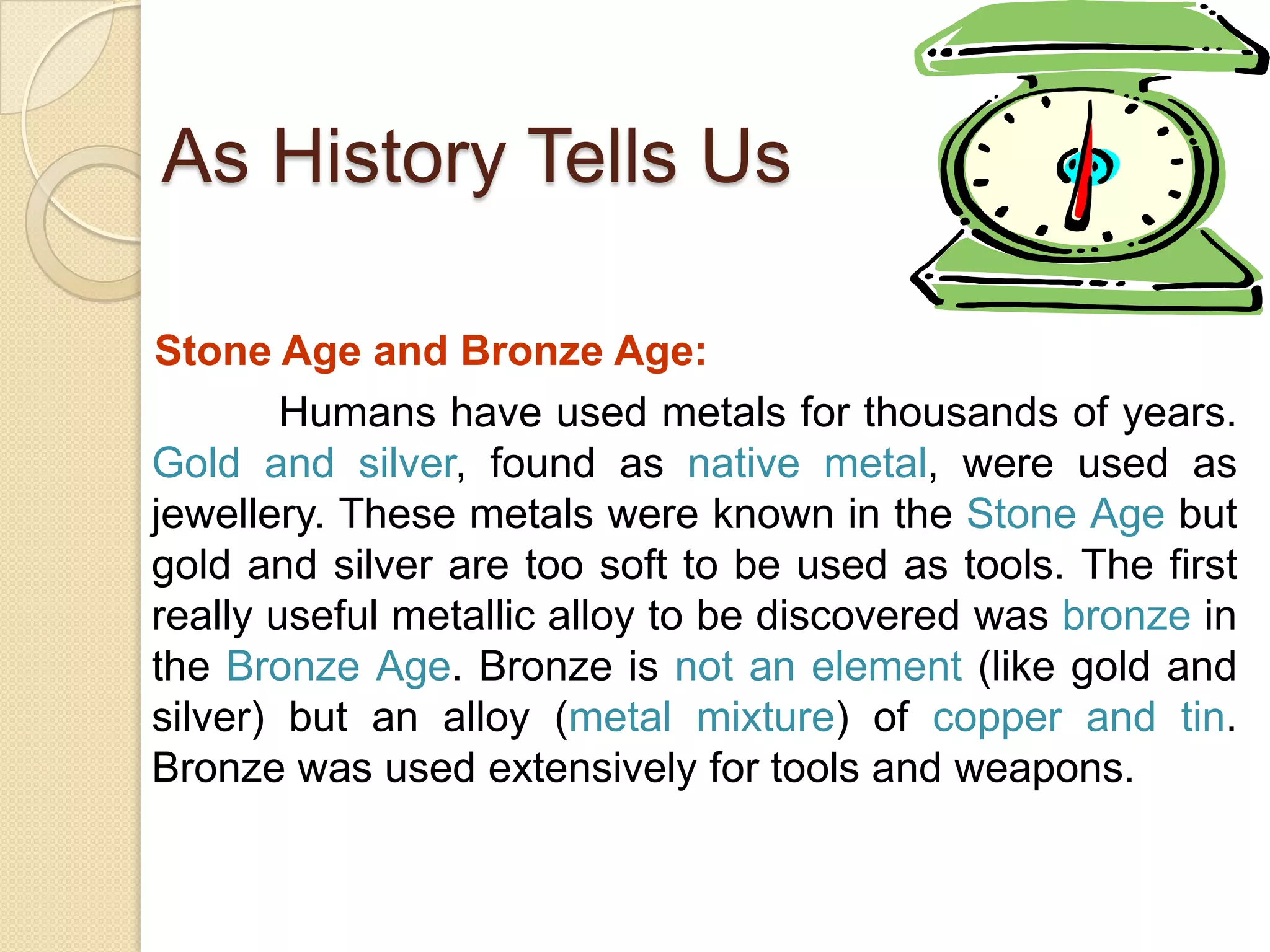 As History Tells Us

Stone Age and Bronze Age:

Humans have used metals for thousands of years. Gold and silver, found as native metal, were used as jewellery. These metals were known in the Stone Age but gold and silver are too soft to be used as tools. The first really useful metallic alloy to be discovered was bronze in the Bronze Age. Bronze is not an element (like gold and silver) but an alloy (metal mixture) of copper and tin. Bronze was used extensively for tools and weapons.